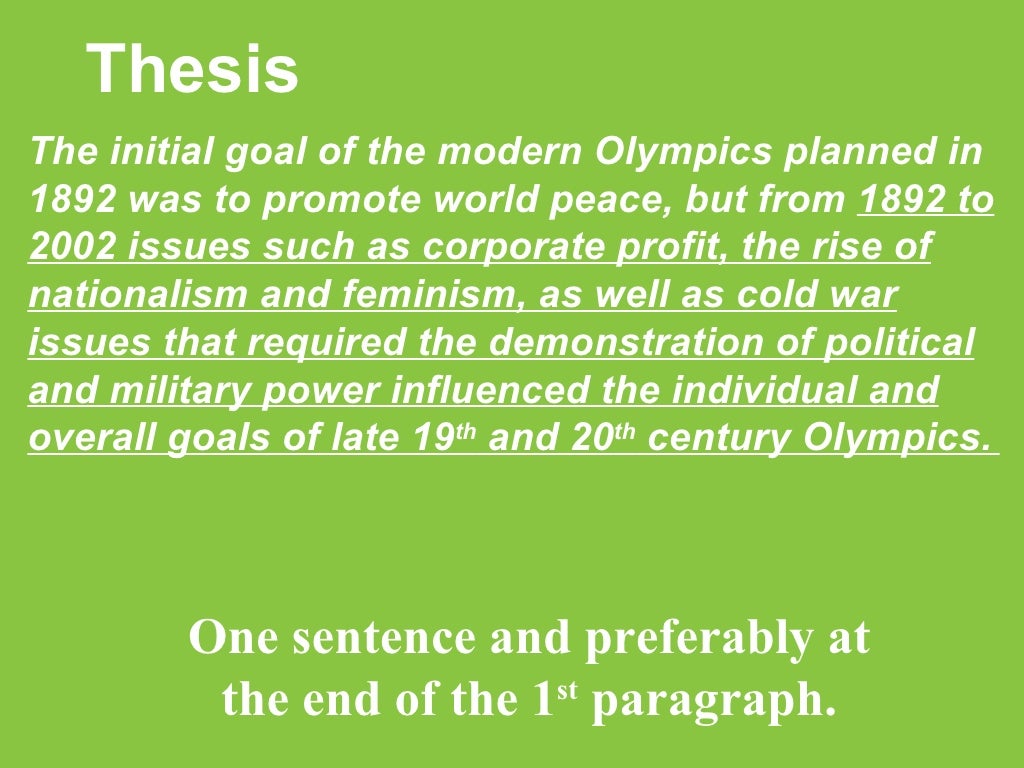 Thesis

The initial goal of the modern Olympics planned in 1892 was to promote world peace, but from 1892 to 2002 issues such as corporate profit, the rise of nationalism and feminism, as well as cold war issues that required the demonstration of political and military power influenced the individual and overall goals of late 19th and 20th century Olympics.

One sentence and preferably at the end of the 1st paragraph.